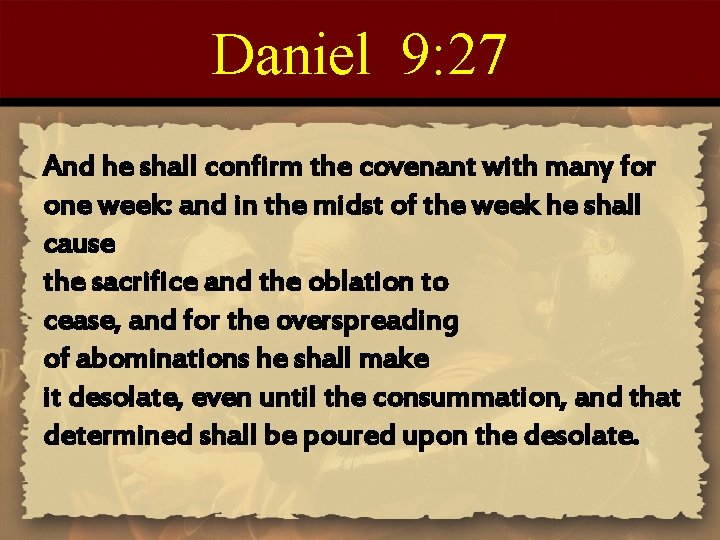 Daniel 9:27

And he shall confirm the covenant with many for one week: and in the midst of the week he shall cause the sacrifice and the oblation to cease, and for the overspreading of abominations he shall make it desolate, even until the consummation, and that determined shall be poured upon the desolate.